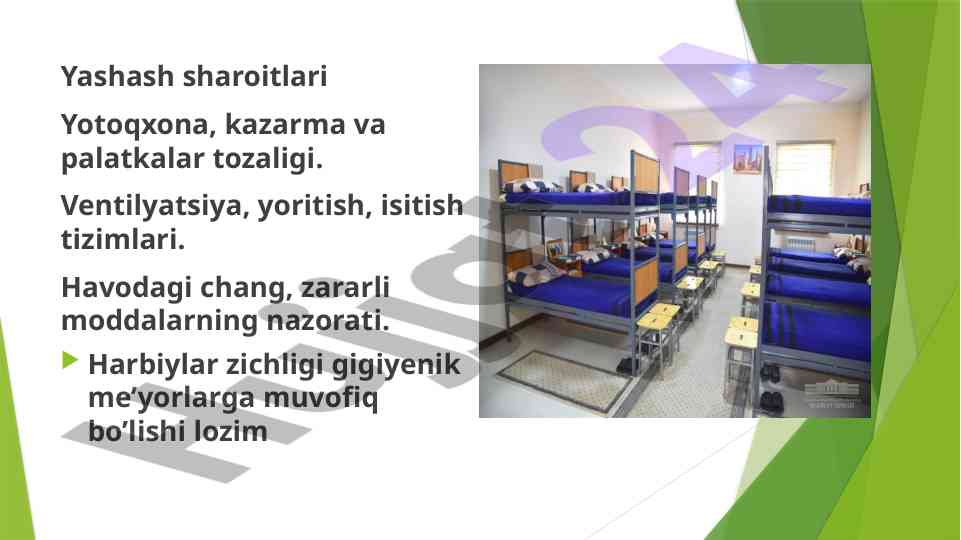 Yashash sharoitlari

Yotoqxona, kazarma va palatkalar tozaligi.

Ventilyatsiya, yoritish, isitish tizimlari.

Havodagi chang, zararli moddalarning nazorati.

Harbiylar zichligi gigiyenik me’yorlarga muvofiq bo’lishi lozim